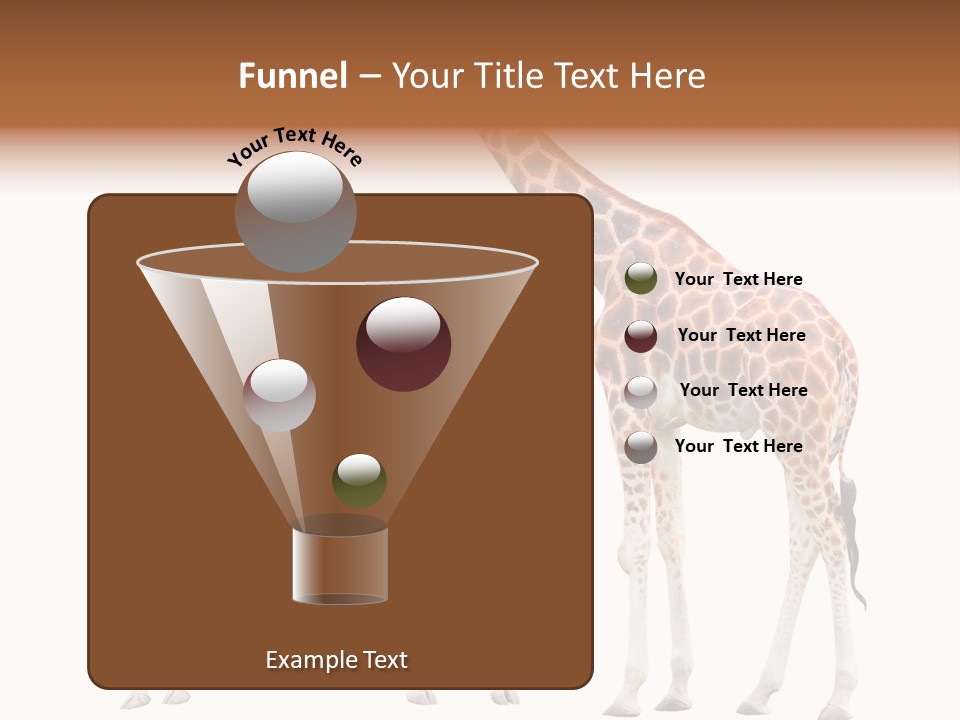 Funnel – Your Title Text Here

Your Text Here

Your Text Here

Your Text Here

Your Text Here

Your Text Here

Example Text